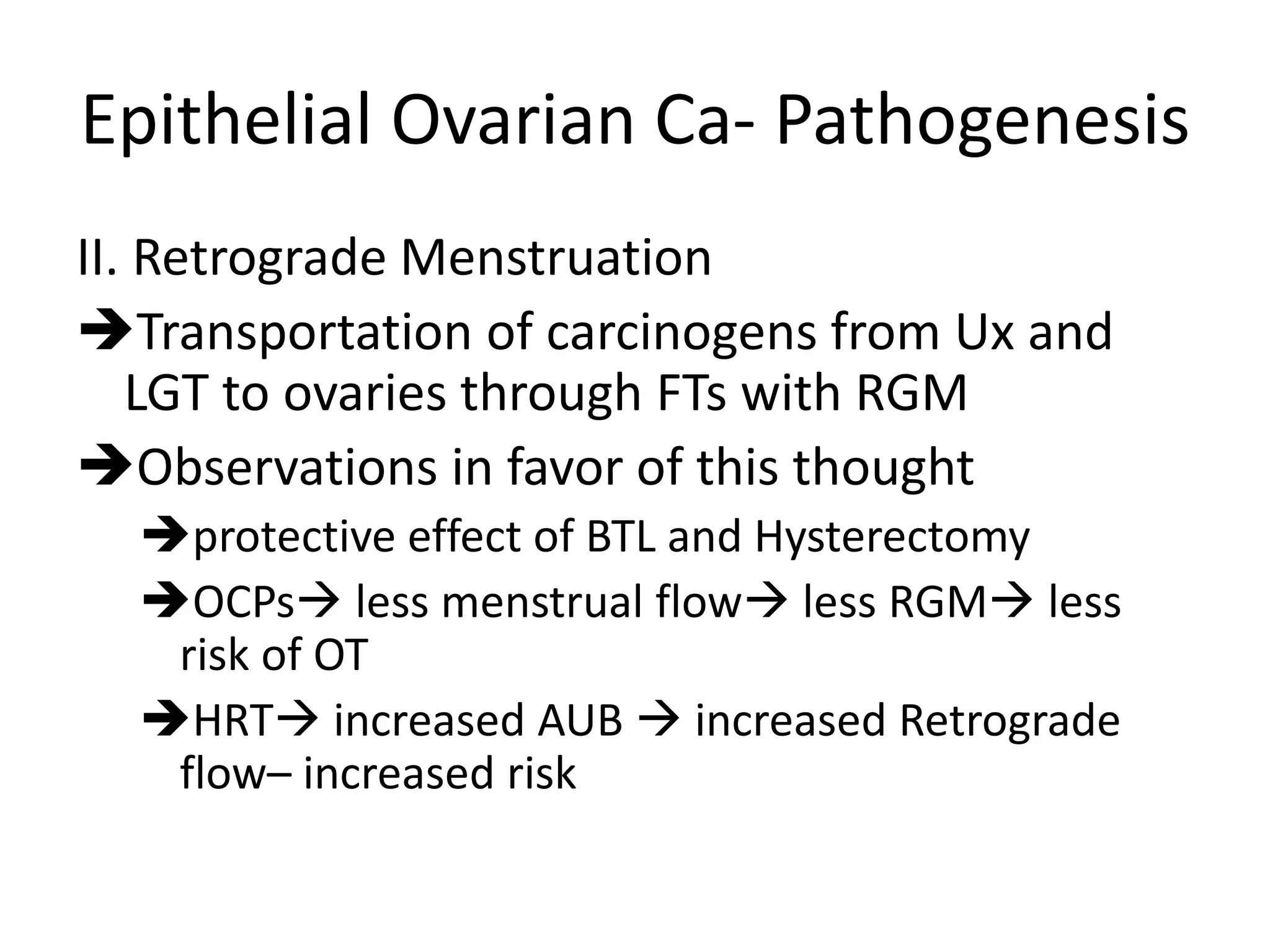 Epithelial Ovarian Ca- Pathogenesis

II. Retrograde Menstruation

➔Transportation of carcinogens from Ux and LGT to ovaries through FTs with RGM

➔Observations in favor of this thought

➔protective effect of BTL and Hysterectomy

➔OCPs→ less menstrual flow→ less RGM→ less risk of OT

➔HRT→ increased AUB → increased Retrograde flow– increased risk